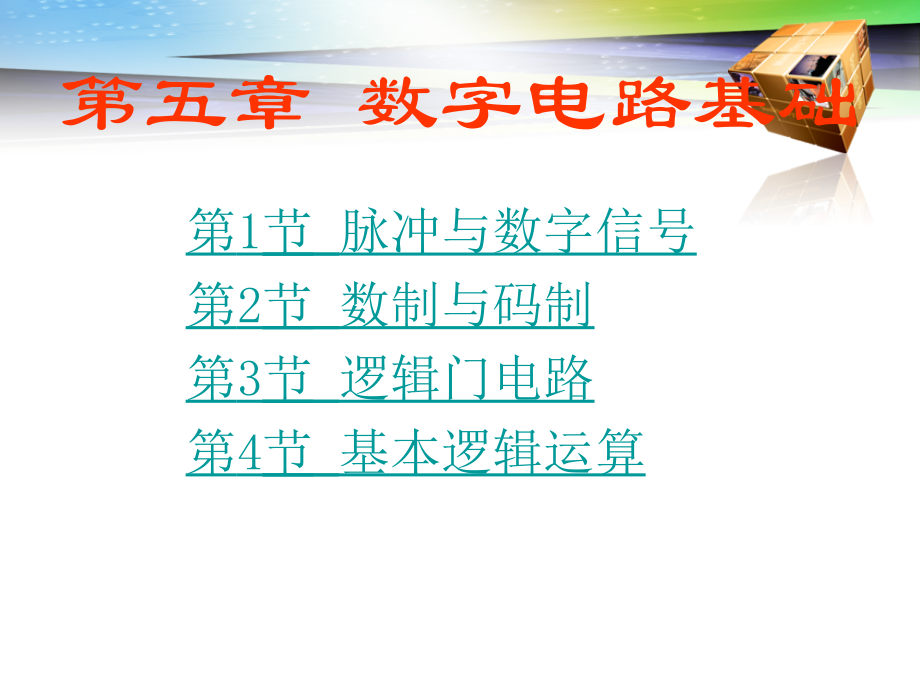 第五章 数字电路基础

第1节 脉冲与数字信号
第2节 数制与码制
第3节 逻辑门电路
第4节 基本逻辑运算